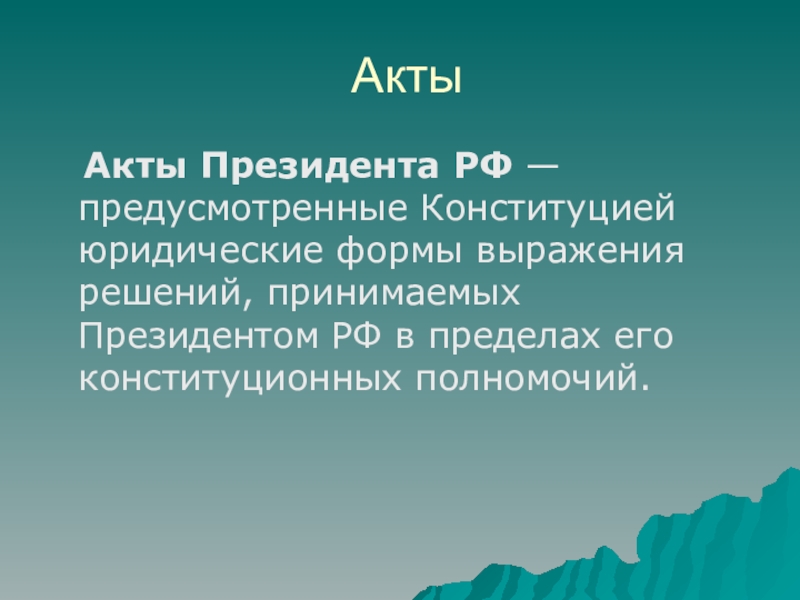 Акты

Акты Президента РФ — предусмотренные Конституцией юридические формы выражения решений, принимаемых Президентом РФ в пределах его конституционных полномочий.